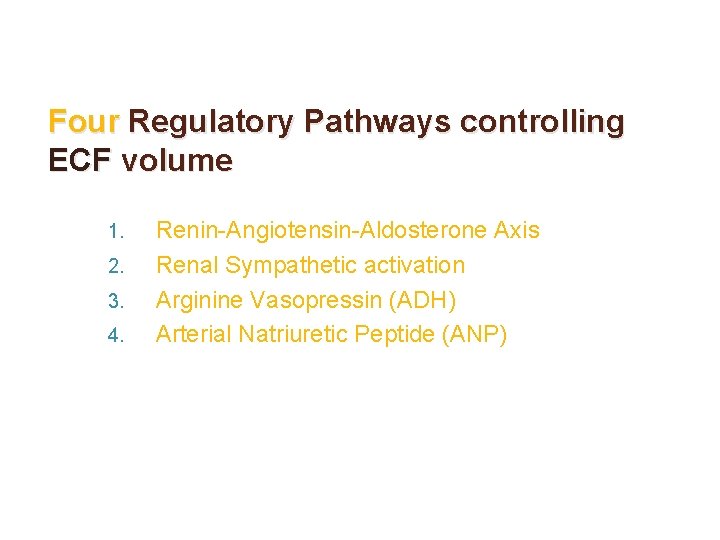 Four Regulatory Pathways controlling ECF volume

1. Renin-Angiotensin-Aldosterone Axis
2. Renal Sympathetic activation
3. Arginine Vasopressin (ADH)
4. Arterial Natriuretic Peptide (ANP)